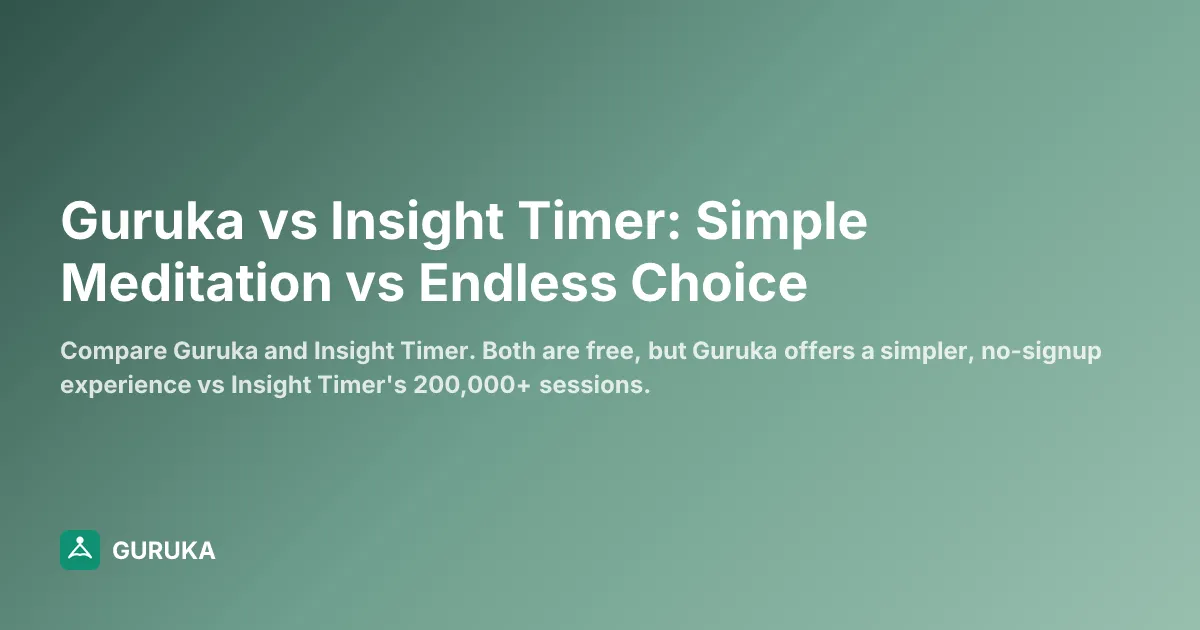 Guruka vs Insight Timer: Simple Meditation vs Endless Choice

Compare Guruka and Insight Timer. Both are free, but Guruka offers a simpler, no-signup experience vs Insight Timer's 200,000+ sessions.

GURUKA